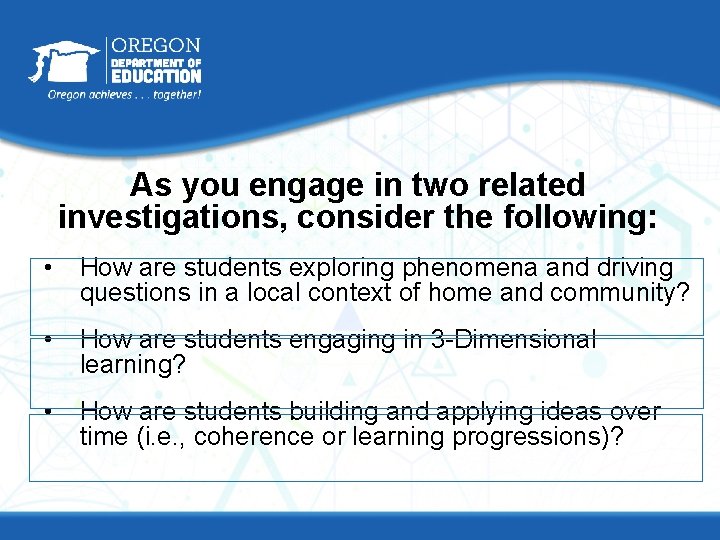 OREGON
DEPARTMENT OF
EDUCATION
Oregon achieves . . . together!

As you engage in two related investigations, consider the following:

• How are students exploring phenomena and driving questions in a local context of home and community?

• How are students engaging in 3-Dimensional learning?

• How are students building and applying ideas over time (i.e., coherence or learning progressions)?